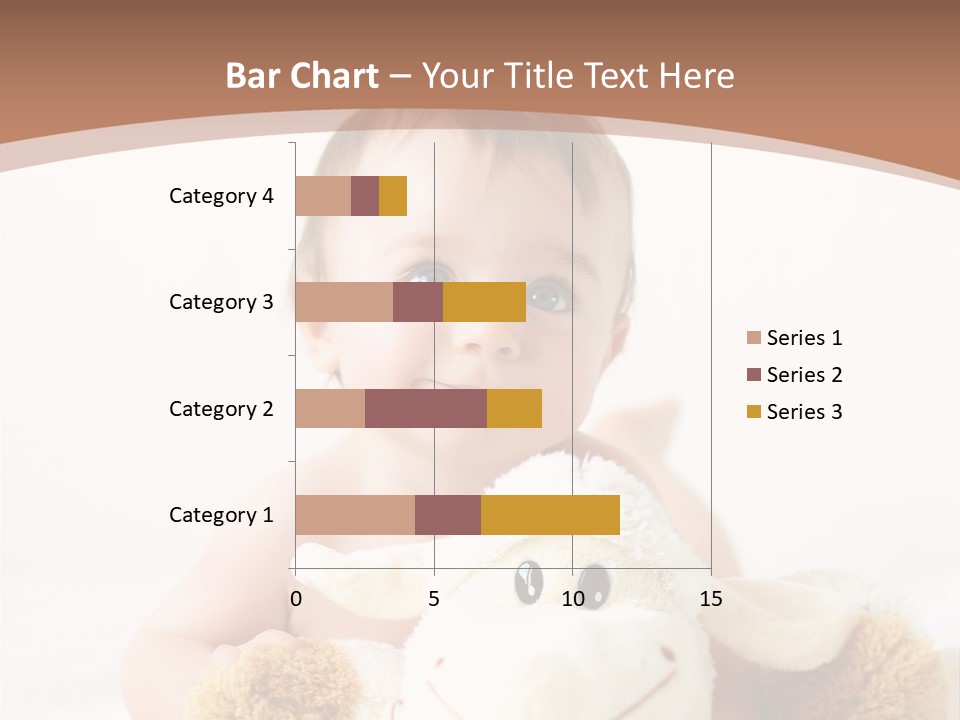 Bar Chart – Your Title Text Here

Category 4
Category 3
Category 2
Category 1

0
5
10
15

Series 1
Series 2
Series 3